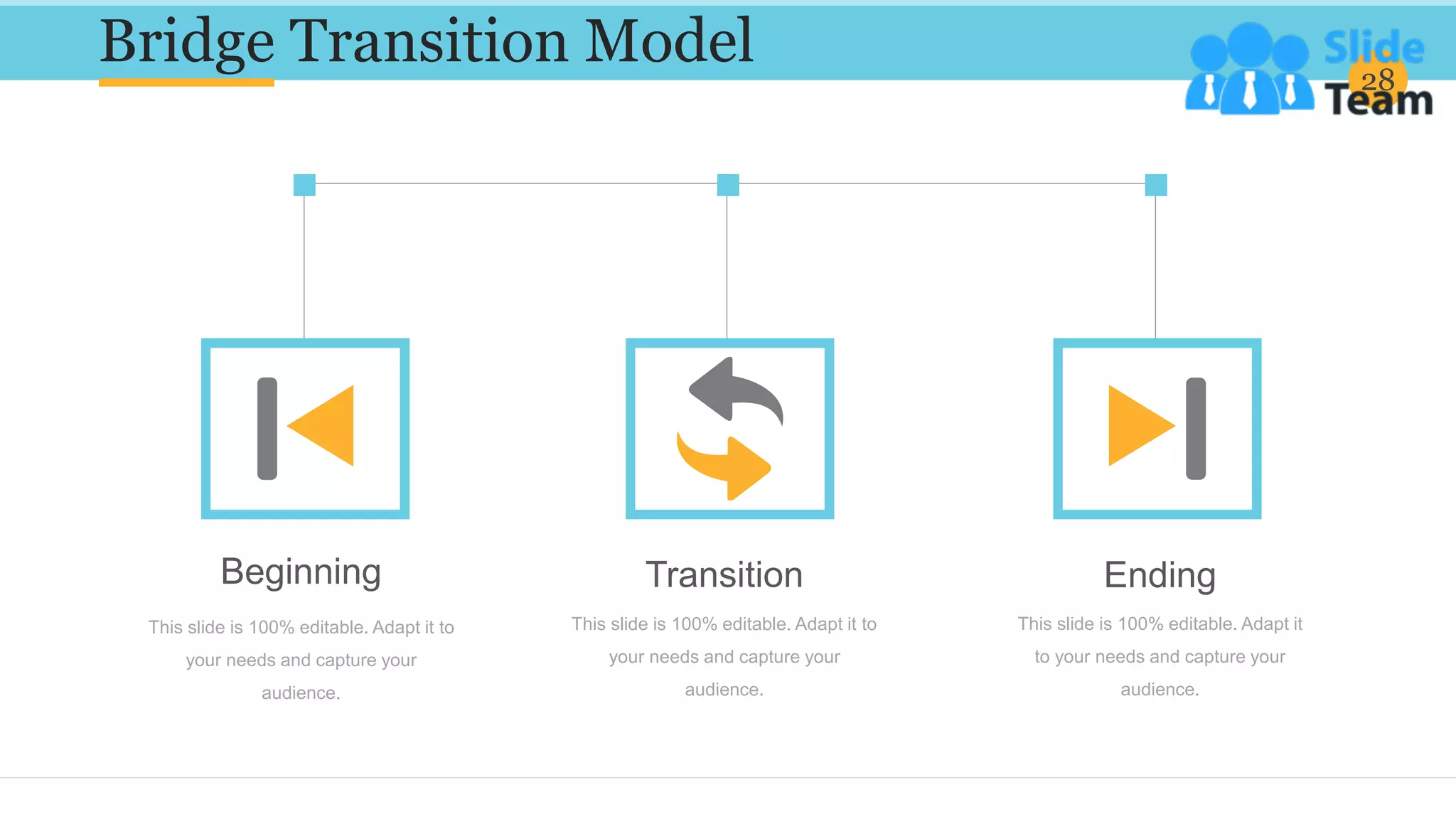 Bridge Transition Model

Slide Team

28

Beginning

This slide is 100% editable. Adapt it to your needs and capture your audience.

Transition

This slide is 100% editable. Adapt it to your needs and capture your audience.

Ending

This slide is 100% editable. Adapt it to your needs and capture your audience.